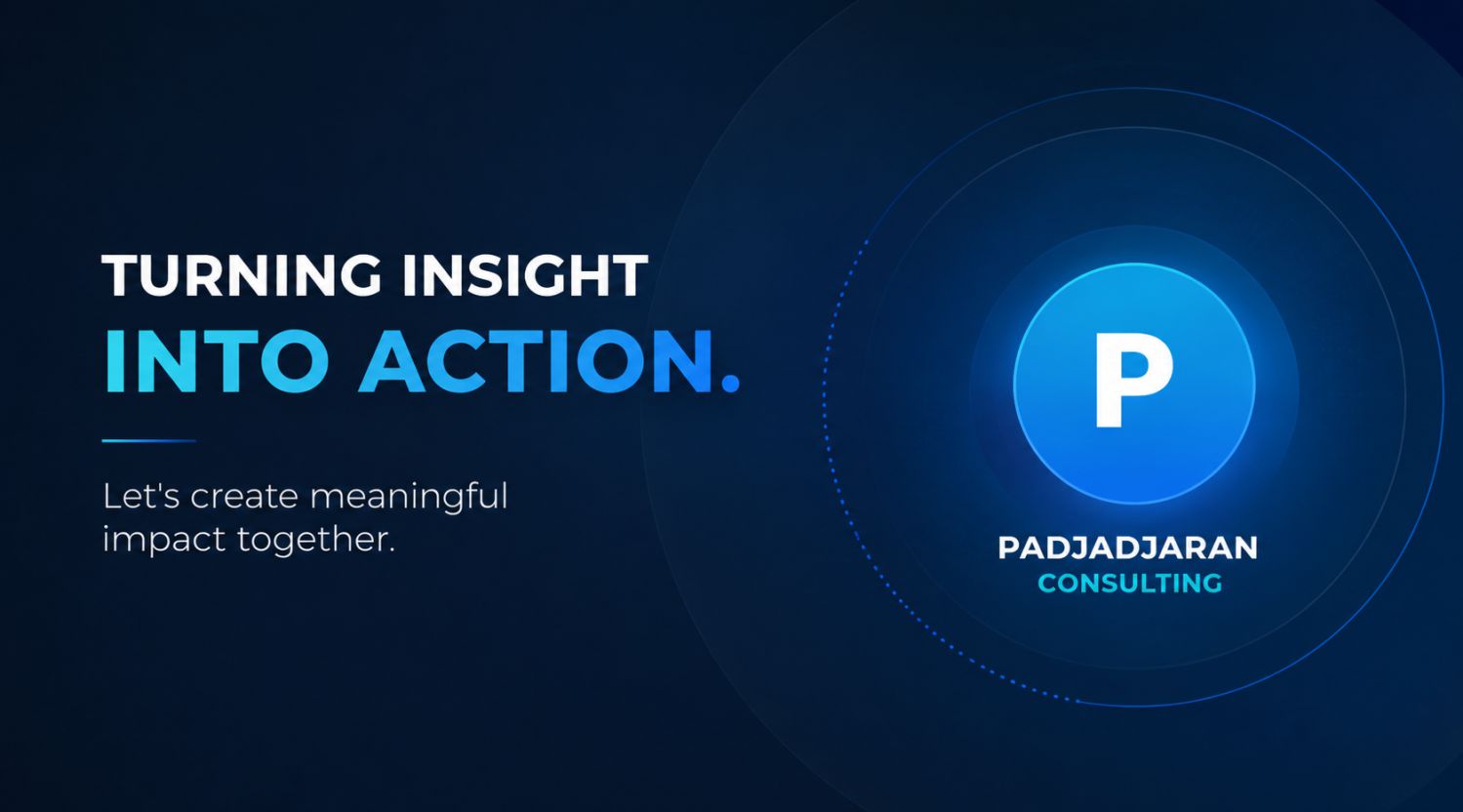 TURNING INSIGHT
INTO ACTION.

Let's create meaningful impact together.

P

PADJADJARAN
CONSULTING